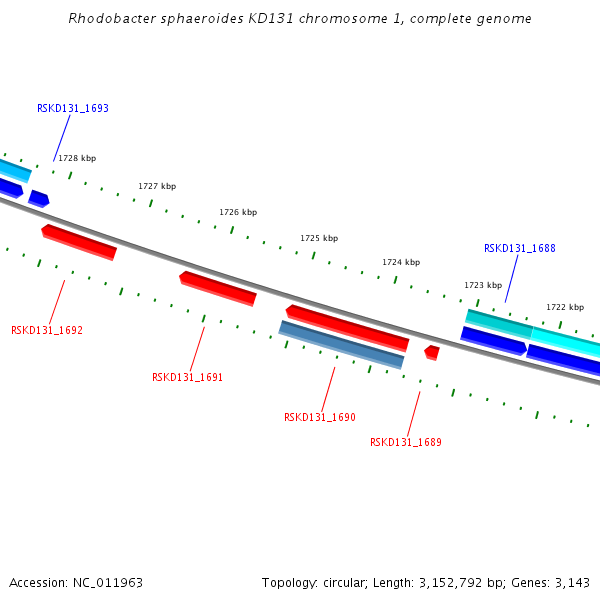 Rhodobacter sphaeroides KD131 chromosome 1, complete genome

RSKD131_1693

1728 kbp

1727 kbp

1726 kbp

1725 kbp

1724 kbp

RSKD131_1688

1723 kbp

1722 kbp

RSKD131_1692

RSKD131_1691

RSKD131_1690

RSKD131_1689

Accession: NC_011963

Topology: circular; Length: 3,152,792 bp; Genes: 3,143